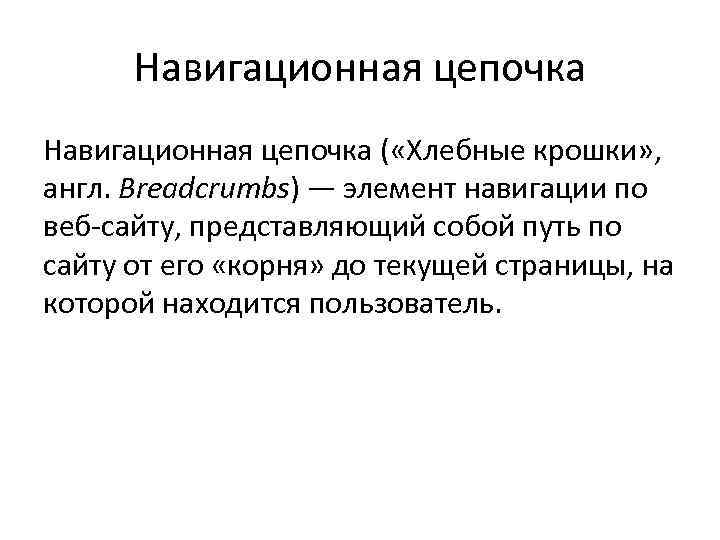 Навигационная цепочка

Навигационная цепочка («Хлебные крошки», англ. Breadcrumbs) — элемент навигации по веб-сайту, представляющий собой путь по сайту от его «корня» до текущей страницы, на которой находится пользователь.